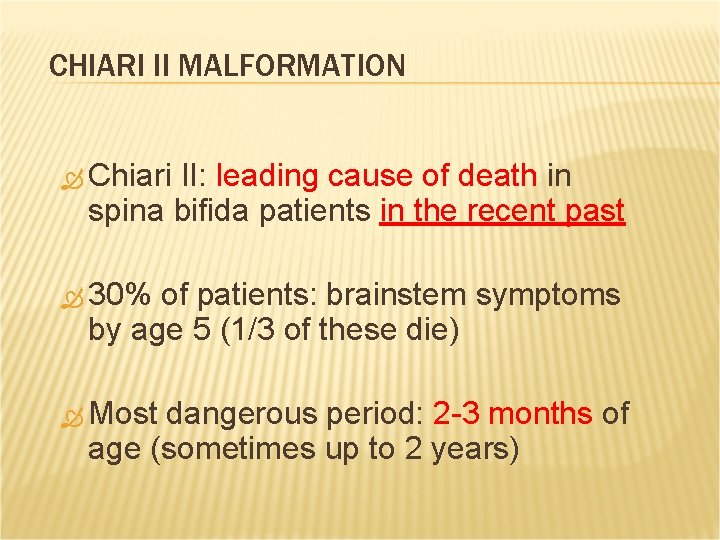 CHIARI II MALFORMATION

Chiari II: leading cause of death in spina bifida patients in the recent past

30% of patients: brainstem symptoms by age 5 (1/3 of these die)

Most dangerous period: 2-3 months of age (sometimes up to 2 years)